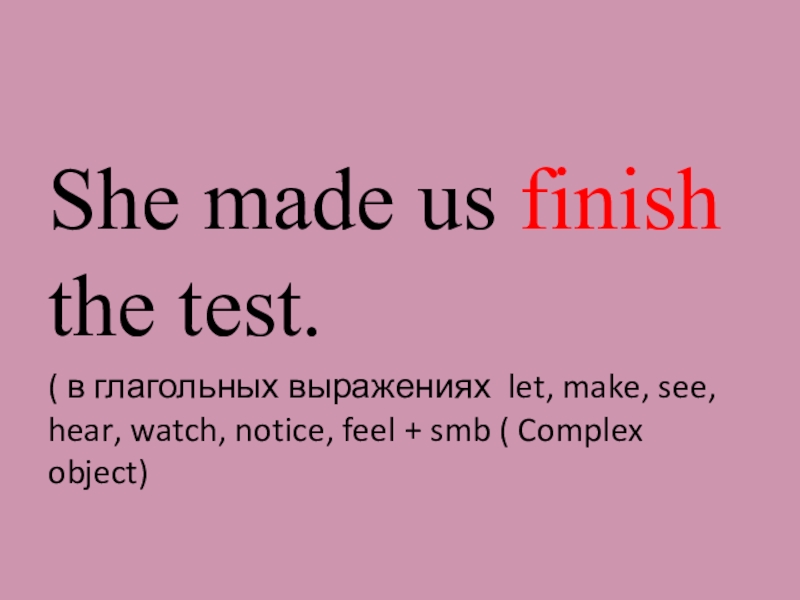 She made us finish the test.

( в глагольных выражениях let, make, see, hear, watch, notice, feel + smb ( Complex object)